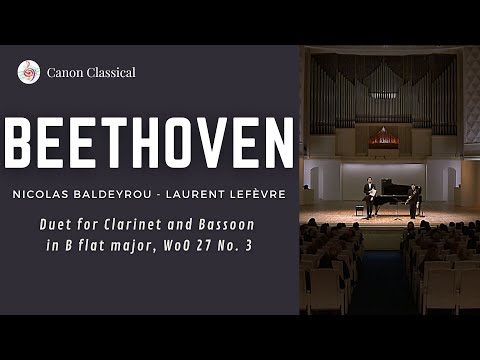 Canon Classical

BEETHOVEN

NICOLAS BALDEYROU - LAURENT LEFÈVRE

Duet for Clarinet and Bassoon in B flat major, WoO 27 No. 3